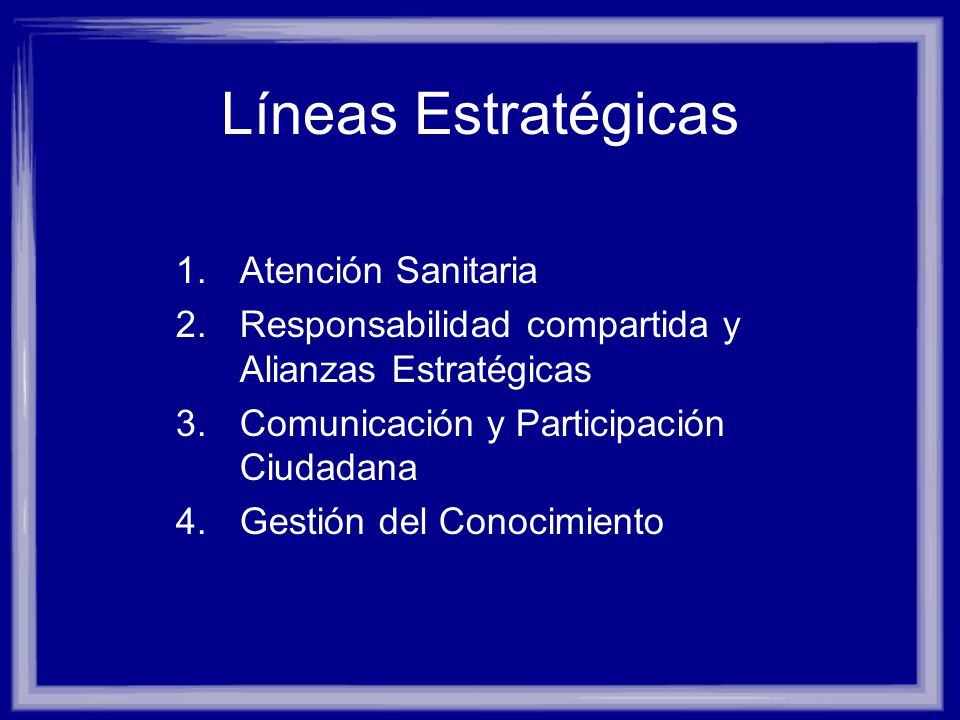 Líneas Estratégicas

1. Atención Sanitaria
2. Responsabilidad compartida y Alianzas Estratégicas
3. Comunicación y Participación Ciudadana
4. Gestión del Conocimiento